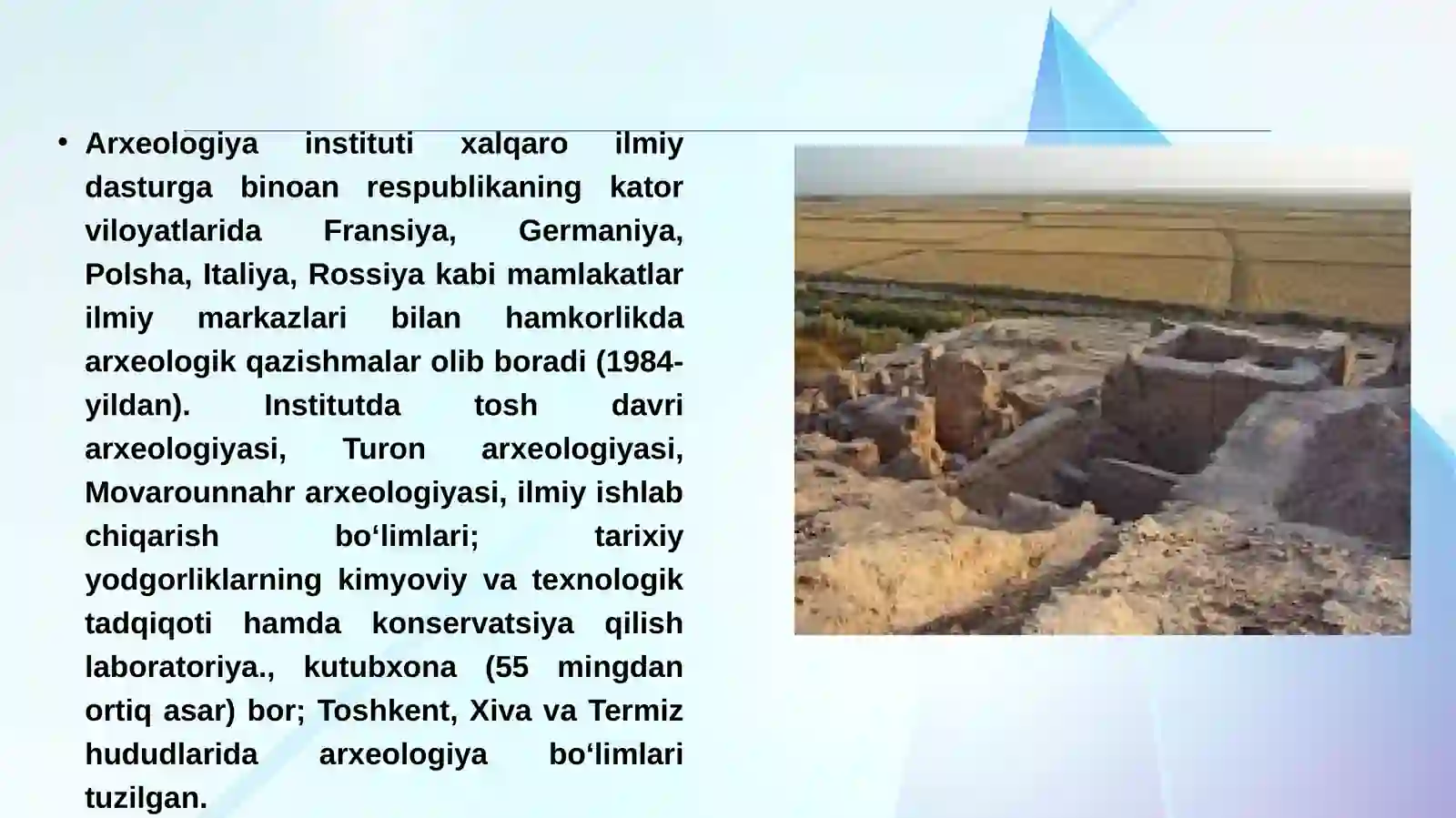 • Arxeologiya instituti xalqaro ilmiy dasturga binoan respublikaning kator viloyatlarida Fransiya, Germaniya, Polsha, Italiya, Rossiya kabi mamlakatlar ilmiy markazlari bilan hamkorlikda arxeologik qazishmalar olib boradi (1984-yildan). Institutda tosh davri arxeologiyasi, Turon arxeologiyasi, Movarounnahr arxeologiyasi, ilmiy ishlab chiqarish bo‘limlari; tarixiy yodgorliklarning kimyoviy va texnologik tadqiqoti hamda konservatsiya qilish laboratoriya., kutubxona (55 mingdan ortiq asar) bor; Toshkent, Xiva va Termiz hududlarida arxeologiya bo‘limlari tuzilgan.